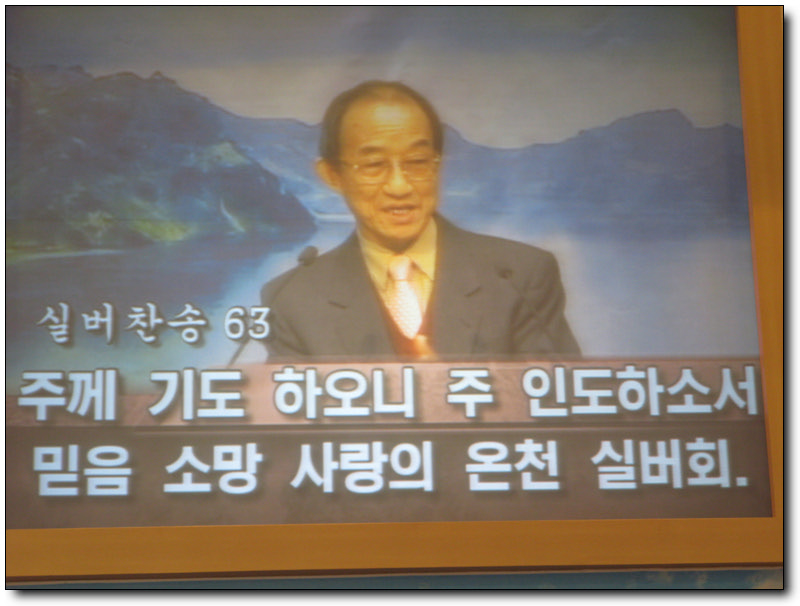 실버찬송 63

주께 기도 하오니 주 인도하소서
믿음 소망 사랑의 온천 실버회.